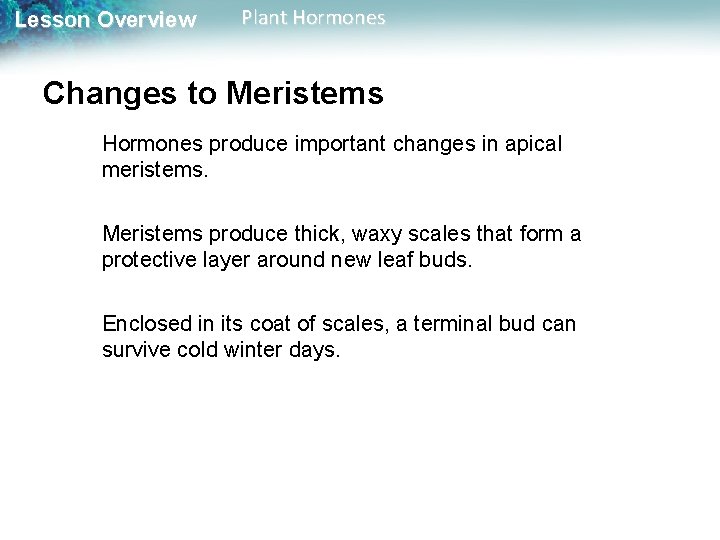 Lesson Overview Plant Hormones

Changes to Meristems

Hormones produce important changes in apical meristems.

Meristems produce thick, waxy scales that form a protective layer around new leaf buds.

Enclosed in its coat of scales, a terminal bud can survive cold winter days.